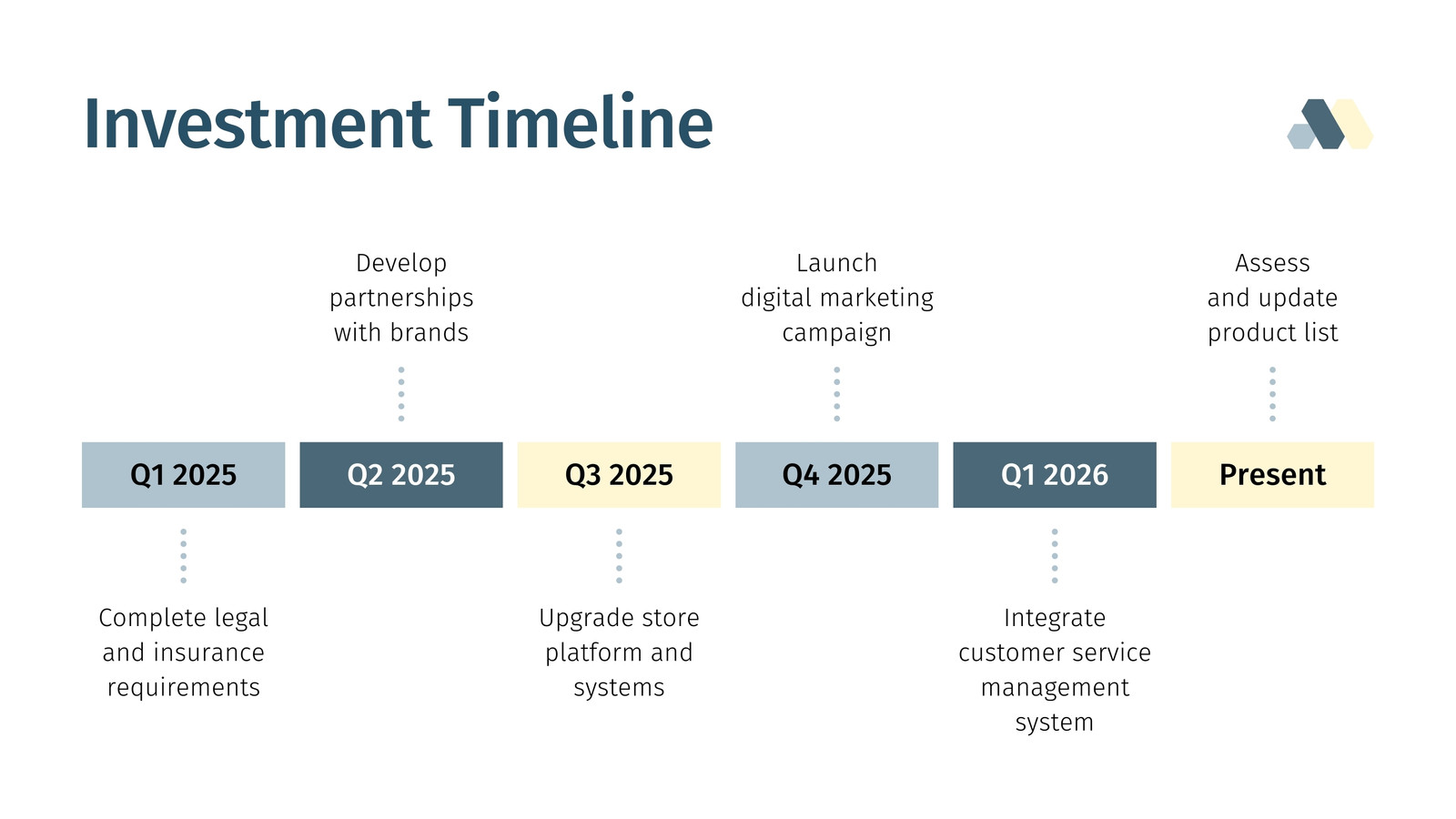 Investment Timeline

Develop partnerships with brands

Launch digital marketing campaign

Assess and update product list

Q1 2025

Q2 2025

Q3 2025

Q4 2025

Q1 2026

Present

Complete legal and insurance requirements

Upgrade store platform and systems

Integrate customer service management system